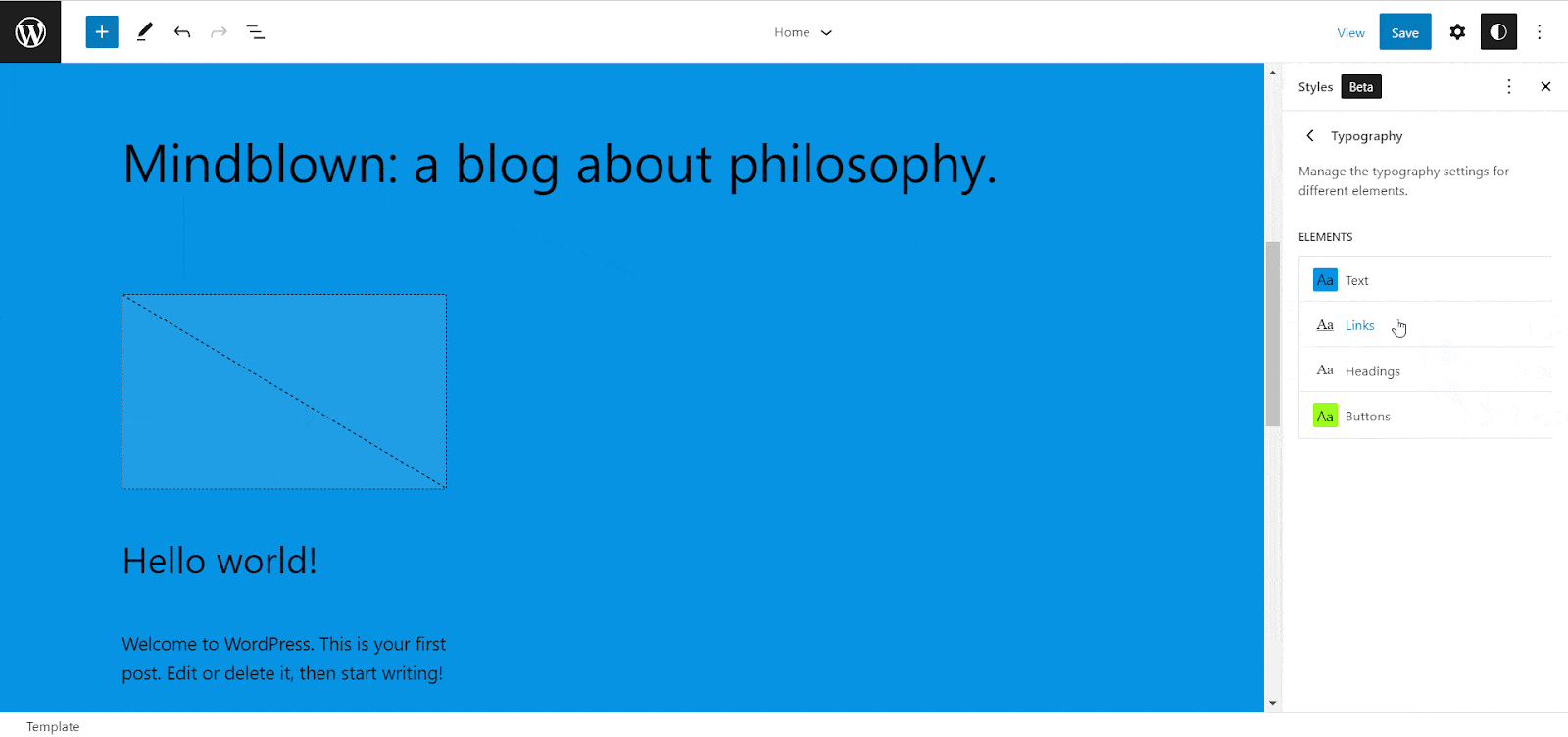 Home

View Save

Mindblown: a blog about philosophy.

Hello world!

Welcome to WordPress. This is your first post. Edit or delete it, then start writing!

Styles Beta

Typography

Manage the typography settings for different elements.

ELEMENTS

Aa Text

Aa Links

Aa Headings

Aa Buttons

Template